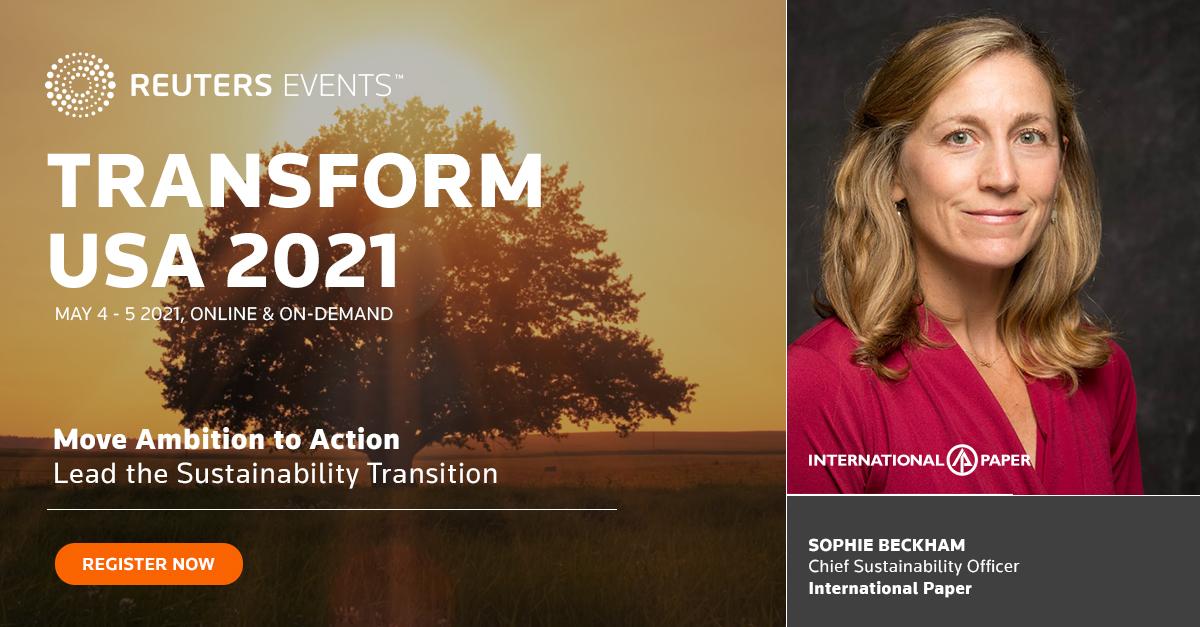 REUTERS EVENTS™

TRANSFORM USA 2021

MAY 4 - 5 2021, ONLINE & ON-DEMAND

Move Ambition to Action
Lead the Sustainability Transition

REGISTER NOW

INTERNATIONAL PAPER

SOPHIE BECKHAM
Chief Sustainability Officer
International Paper